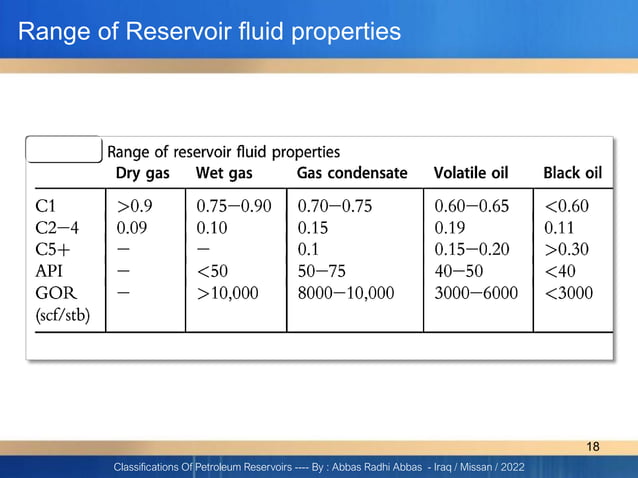 Range of Reservoir fluid properties

Range of reservoir fluid properties

| | Dry gas | Wet gas | Gas condensate | Volatile oil | Black oil |
|---|---|---|---|---|---|
| C1 | >0.9 | 0.75−0.90 | 0.70−0.75 | 0.60−0.65 | <0.60 |
| C2−4 | 0.09 | 0.10 | 0.15 | 0.19 | 0.11 |
| C5+ | − | − | 0.1 | 0.15−0.20 | >0.30 |
| API | − | <50 | 50−75 | 40−50 | <40 |
| GOR (scf/stb) | − | >10,000 | 8000−10,000 | 3000−6000 | <3000 |

18

Classifications Of Petroleum Reservoirs ---- By : Abbas Radhi Abbas - Iraq / Missan / 2022